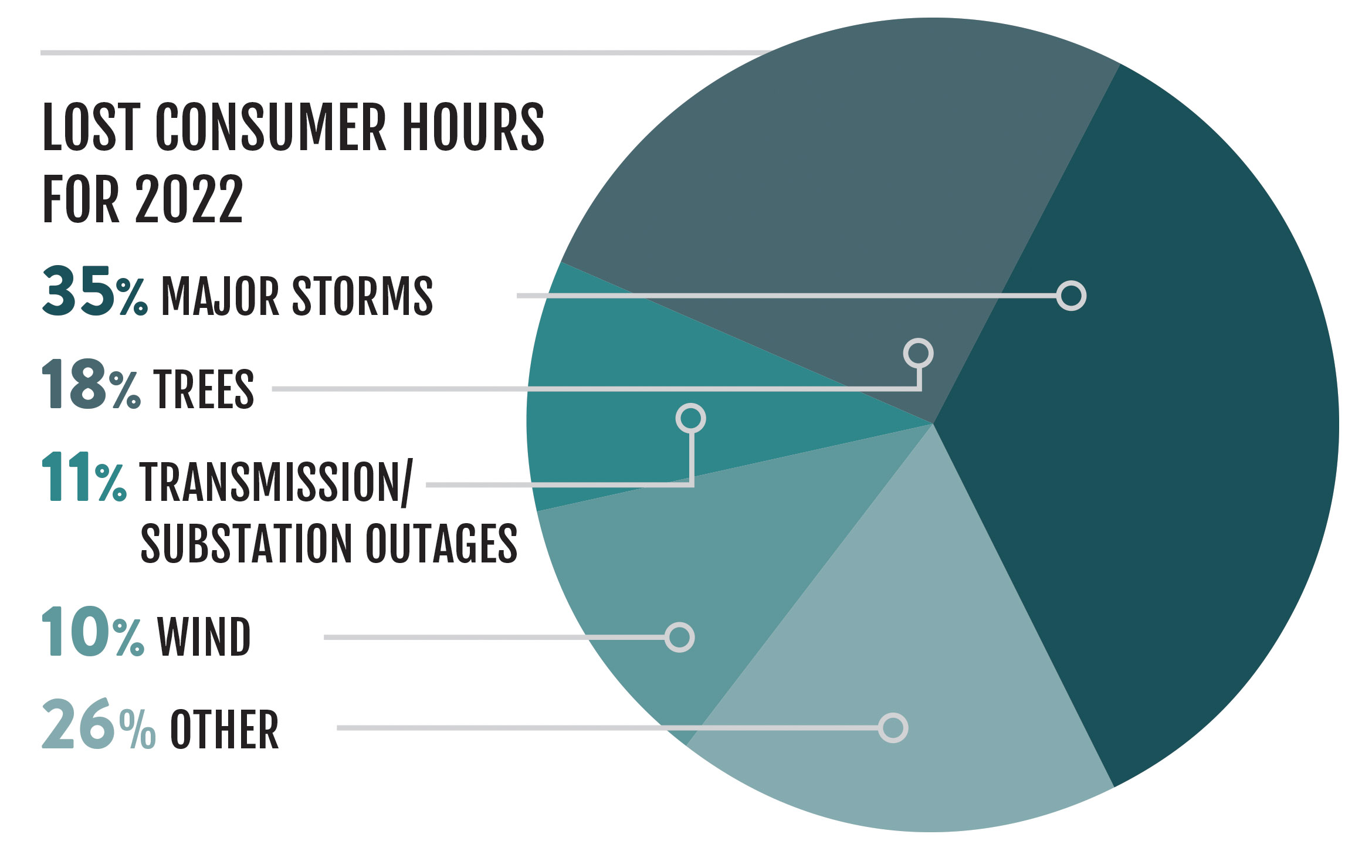 LOST CONSUMER HOURS FOR 2022

35% MAJOR STORMS

18% TREES

11% TRANSMISSION/ SUBSTATION OUTAGES

10% WIND

26% OTHER